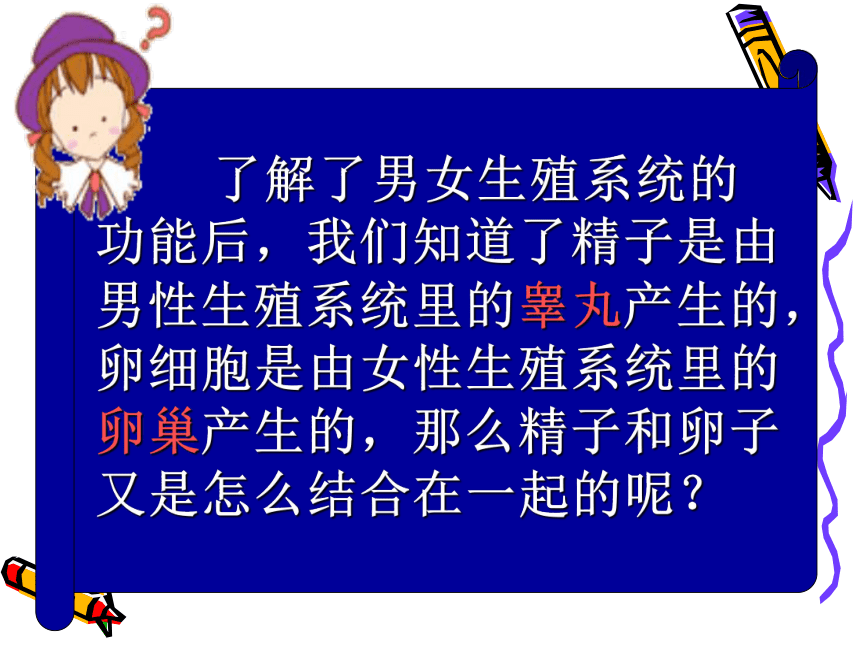 了解了男女生殖系统的功能后，我们知道了精子是由男性生殖系统里的睾丸产生的，卵细胞是由女性生殖系统里的卵巢产生的，那么精子和卵子又是怎么结合在一起的呢？